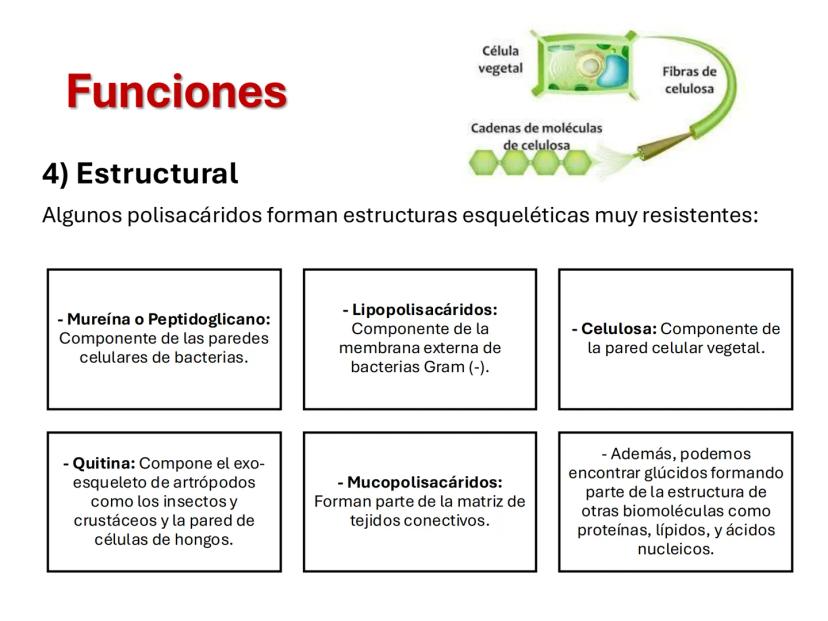 Funciones

Célula vegetal

Fibras de celulosa

Cadenas de moléculas de celulosa

4) Estructural

Algunos polisacáridos forman estructuras esqueléticas muy resistentes:

- Mureína o Peptidoglicano: Componente de las paredes celulares de bacterias.

- Lipopolisacáridos: Componente de la membrana externa de bacterias Gram (-).

- Celulosa: Componente de la pared celular vegetal.

- Quitina: Compone el exoesqueleto de artrópodos como los insectos y crustáceos y la pared de células de hongos.

- Mucopolisacáridos: Forman parte de la matriz de tejidos conectivos.

- Además, podemos encontrar glúcidos formando parte de la estructura de otras biomoléculas como proteínas, lípidos, y ácidos nucleicos.